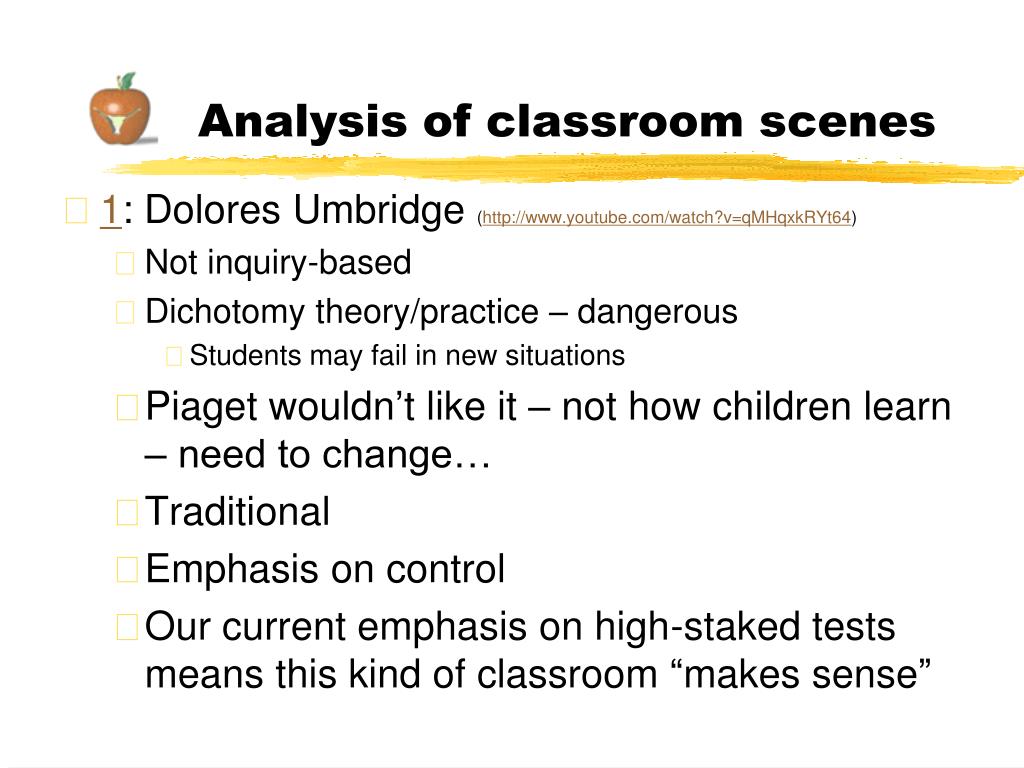 Analysis of classroom scenes

1: Dolores Umbridge (http://www.youtube.com/watch?v=qMHqxkRYt64)

Not inquiry-based

Dichotomy theory/practice – dangerous

Students may fail in new situations

Piaget wouldn’t like it – not how children learn – need to change…

Traditional

Emphasis on control

Our current emphasis on high-staked tests means this kind of classroom “makes sense”